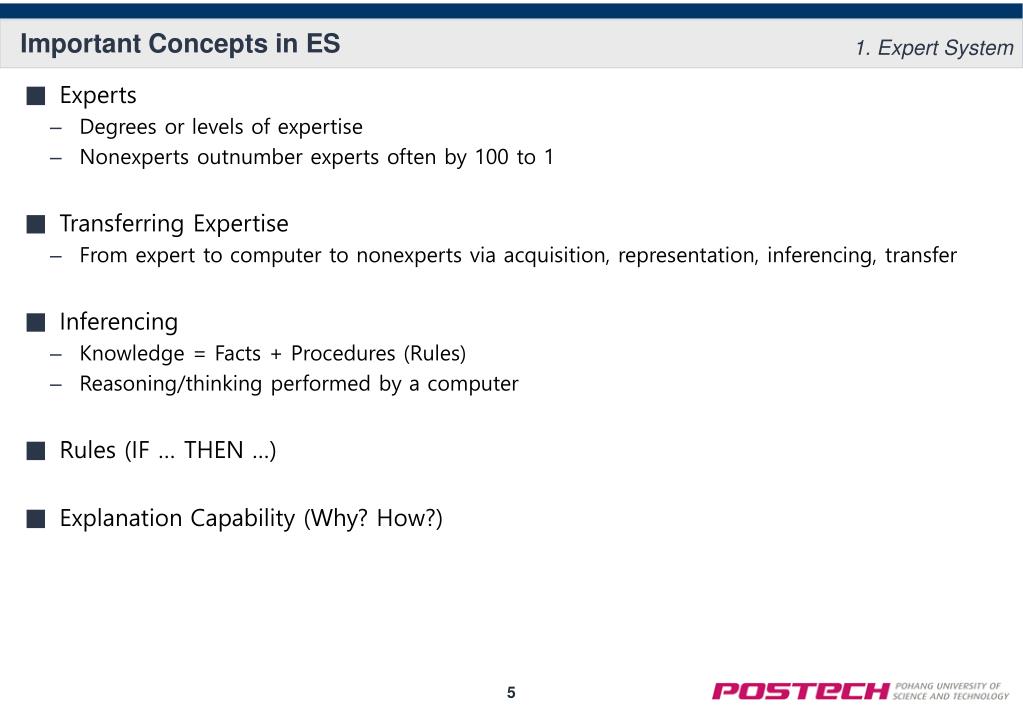 Important Concepts in ES

1. Expert System

■ Experts
– Degrees or levels of expertise
– Nonexperts outnumber experts often by 100 to 1

■ Transferring Expertise
– From expert to computer to nonexperts via acquisition, representation, inferencing, transfer

■ Inferencing
– Knowledge = Facts + Procedures (Rules)
– Reasoning/thinking performed by a computer

■ Rules (IF … THEN …)

■ Explanation Capability (Why? How?)

5

POSTECH POHANG UNIVERSITY OF SCIENCE AND TECHNOLOGY